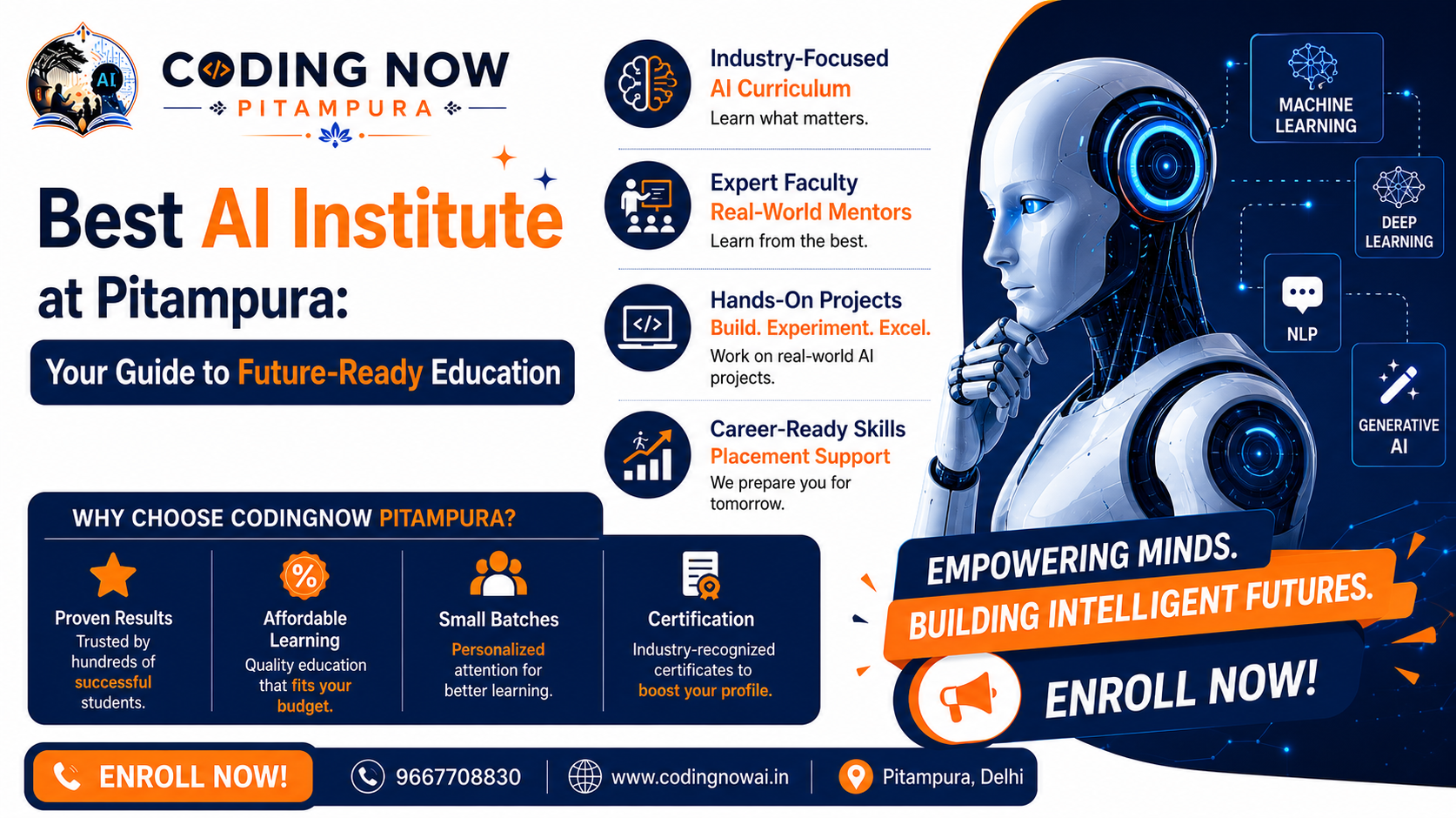 AI

CODING NOW
PITAMPURA

Best AI Institute at Pitampura:

Your Guide to Future-Ready Education

Industry-Focused
AI Curriculum
Learn what matters.

Expert Faculty
Real-World Mentors
Learn from the best.

Hands-On Projects
Build. Experiment. Excel.
Work on real-world AI projects.

Career-Ready Skills
Placement Support
We prepare you for tomorrow.

MACHINE LEARNING

DEEP LEARNING

NLP

GENERATIVE AI

WHY CHOOSE CODINGNOW PITAMPURA?

Proven Results
Trusted by hundreds of successful students.

Affordable Learning
Quality education that fits your budget.

Small Batches
Personalized attention for better learning.

Certification
Industry-recognized certificates to boost your profile.

EMPOWERING MINDS.
BUILDING INTELLIGENT FUTURES.

ENROLL NOW!

ENROLL NOW!

9667708830

www.codingnowai.in

Pitampura, Delhi